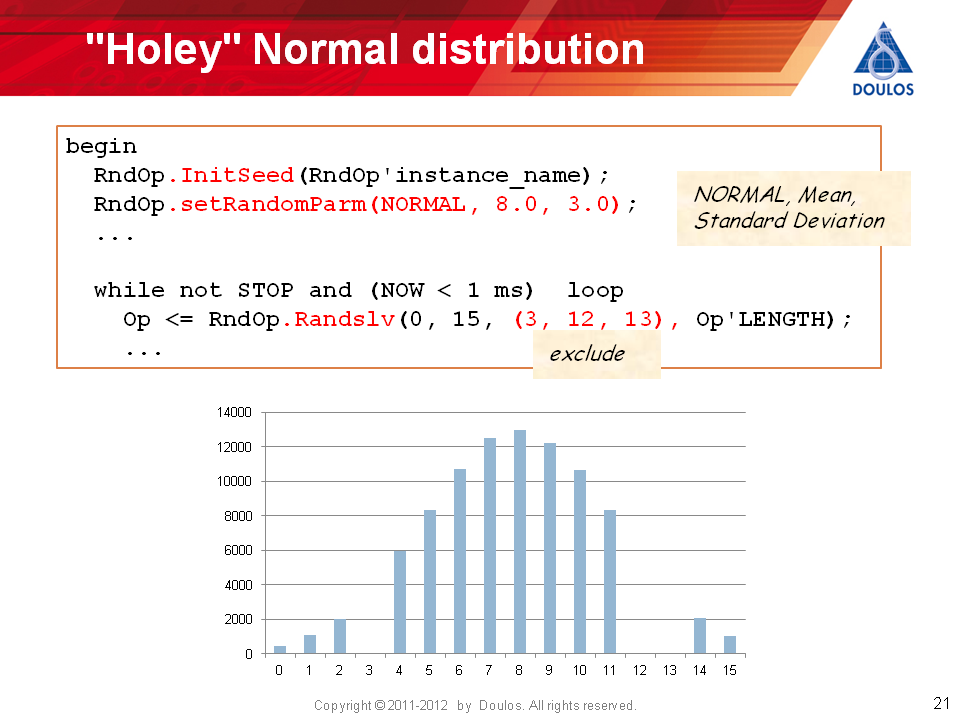 "Holey" Normal distribution

DOULOS

begin
  RndOp.InitSeed(RndOp'instance_name);
  RndOp.setRandomParm(NORMAL, 8.0, 3.0);
  ...

  while not STOP and (NOW < 1 ms)  loop
    Op <= RndOp.Randslv(0, 15, (3, 12, 13), Op'LENGTH);
    ...

NORMAL, Mean, Standard Deviation

exclude

14000
12000
10000
8000
6000
4000
2000
0

0 1 2 3 4 5 6 7 8 9 10 11 12 13 14 15

Copyright © 2011-2012 by Doulos. All rights reserved.

21